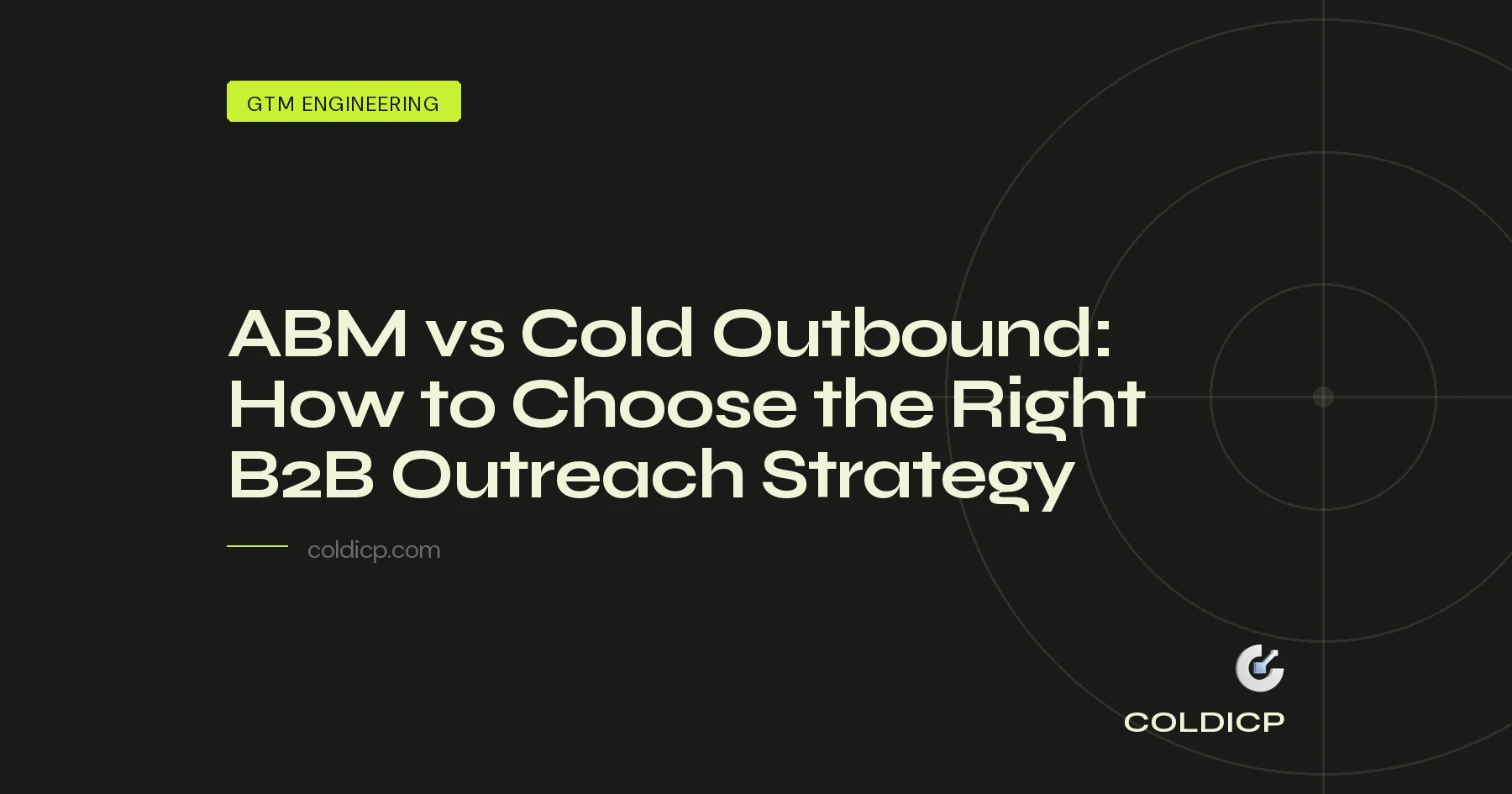 GTM ENGINEERING

ABM vs Cold Outbound: How to Choose the Right B2B Outreach Strategy

coldicp.com

COLDICP